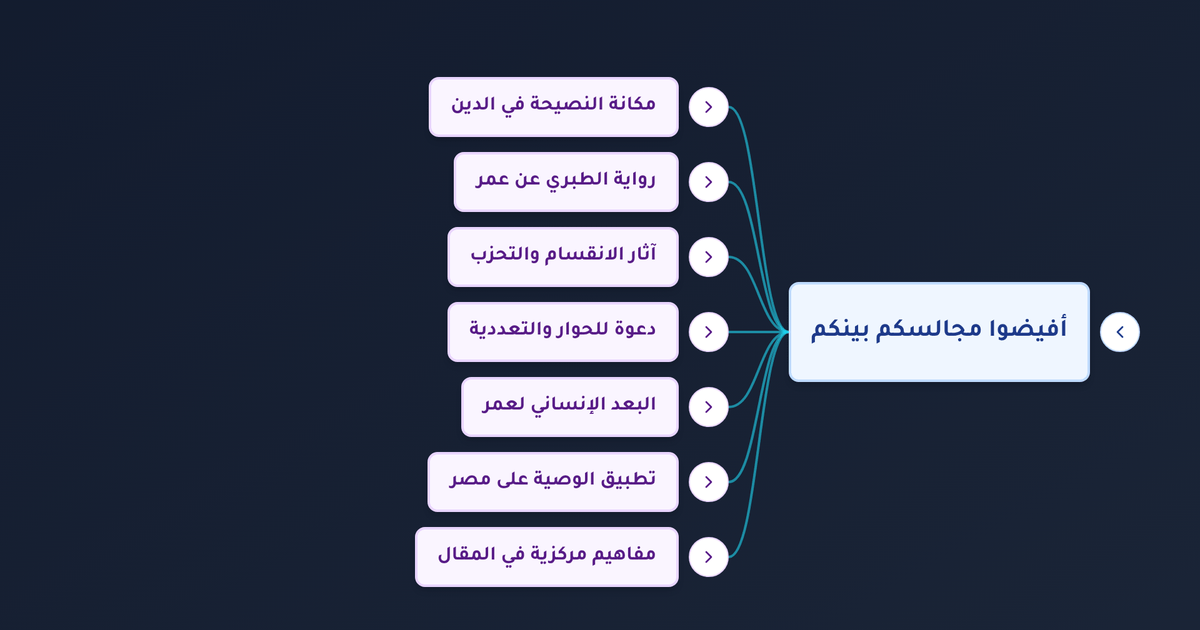 أفيضوا مجالسكم بينكم

مكانة النصيحة في الدين

رواية الطبري عن عمر

آثار الانقسام والتحزب

دعوة للحوار والتعددية

البعد الإنساني لعمر

تطبيق الوصية على مصر

مفاهيم مركزية في المقال